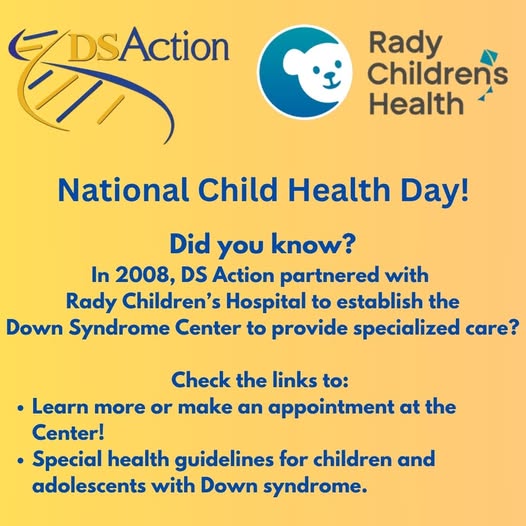 DSAction

Rady Childrens Health

National Child Health Day!

Did you know?
In 2008, DS Action partnered with Rady Children's Hospital to establish the Down Syndrome Center to provide specialized care?

Check the links to:
• Learn more or make an appointment at the Center!
• Special health guidelines for children and adolescents with Down syndrome.